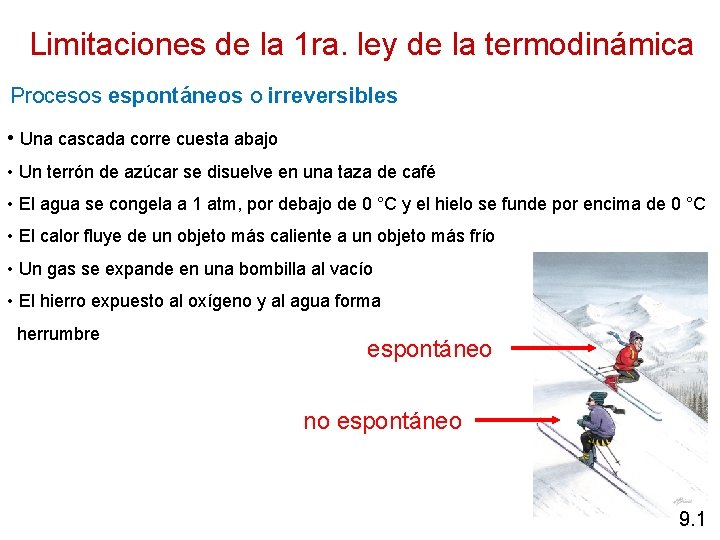 Limitaciones de la 1ra. ley de la termodinámica

Procesos espontáneos o irreversibles

• Una cascada corre cuesta abajo

• Un terrón de azúcar se disuelve en una taza de café

• El agua se congela a 1 atm, por debajo de 0 °C y el hielo se funde por encima de 0 °C

• El calor fluye de un objeto más caliente a un objeto más frío

• Un gas se expande en una bombilla al vacío

• El hierro expuesto al oxígeno y al agua forma herrumbre

espontáneo

no espontáneo

9.1